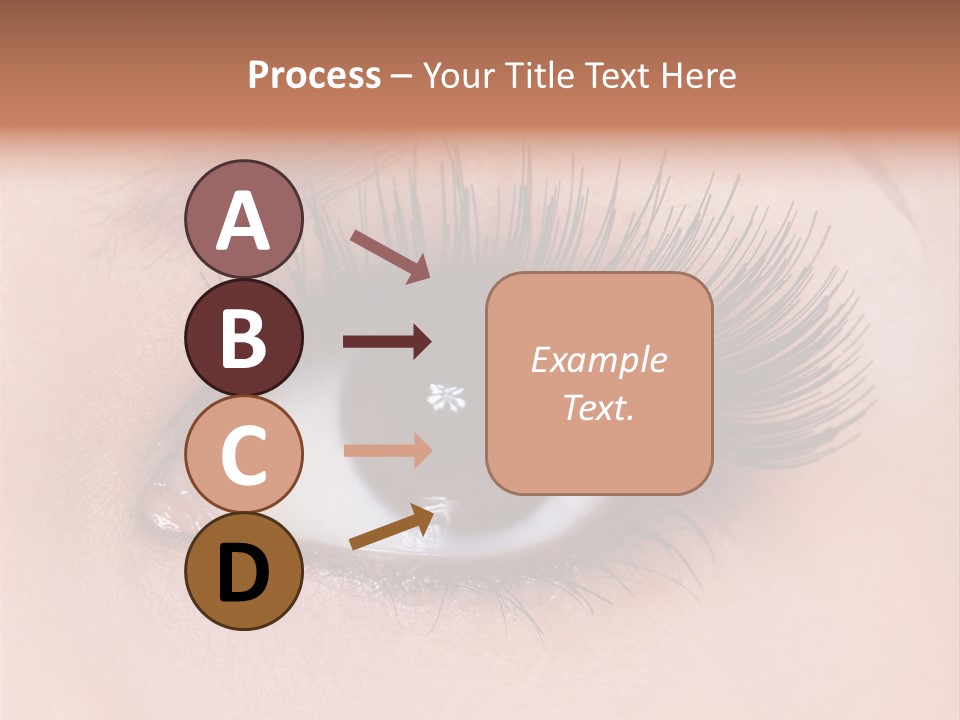 Process – Your Title Text Here

A

B

C

D

Example Text.